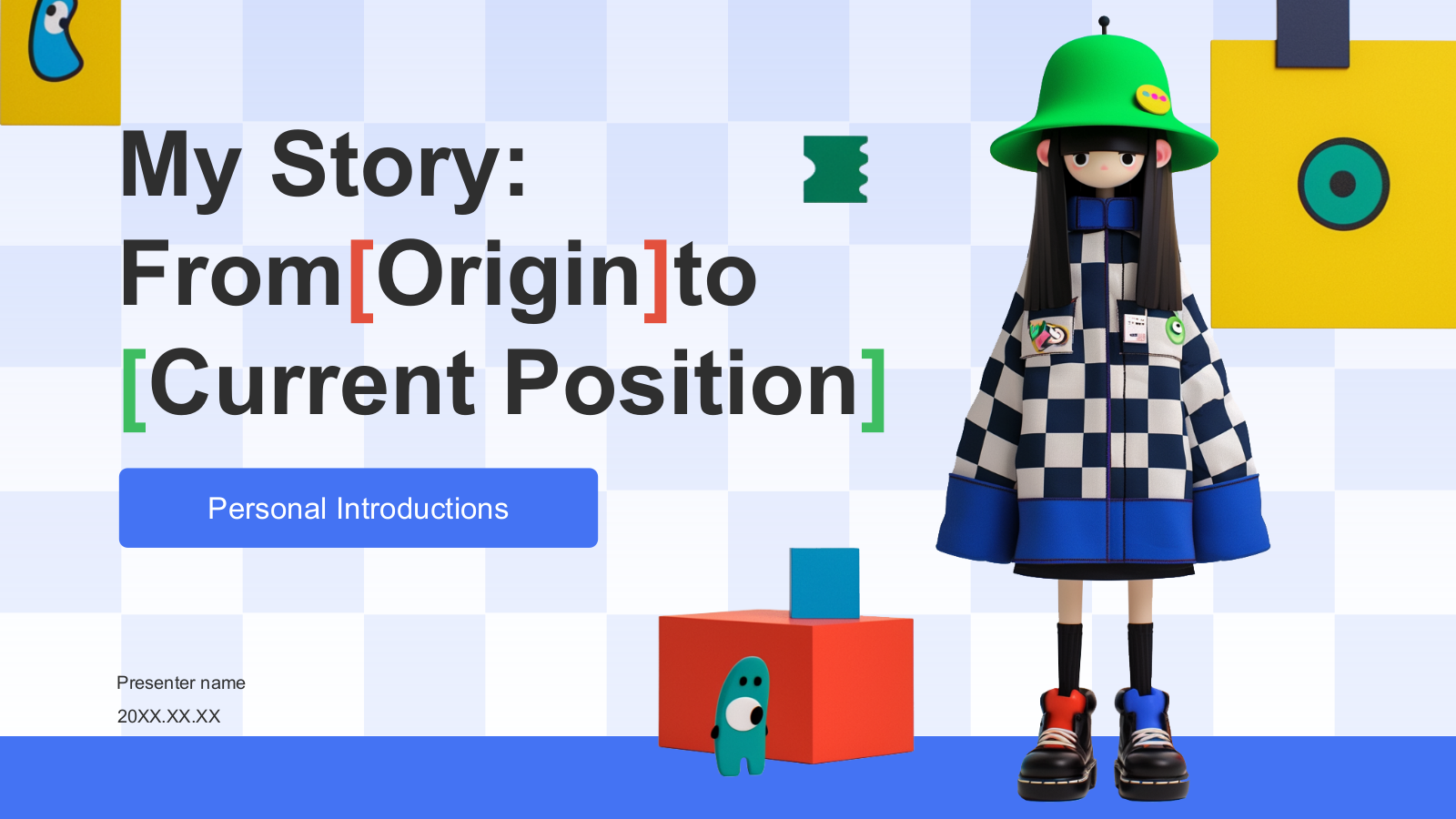 My Story: From[Origin]to [Current Position]

Personal Introductions

Presenter name

20XX.XX.XX